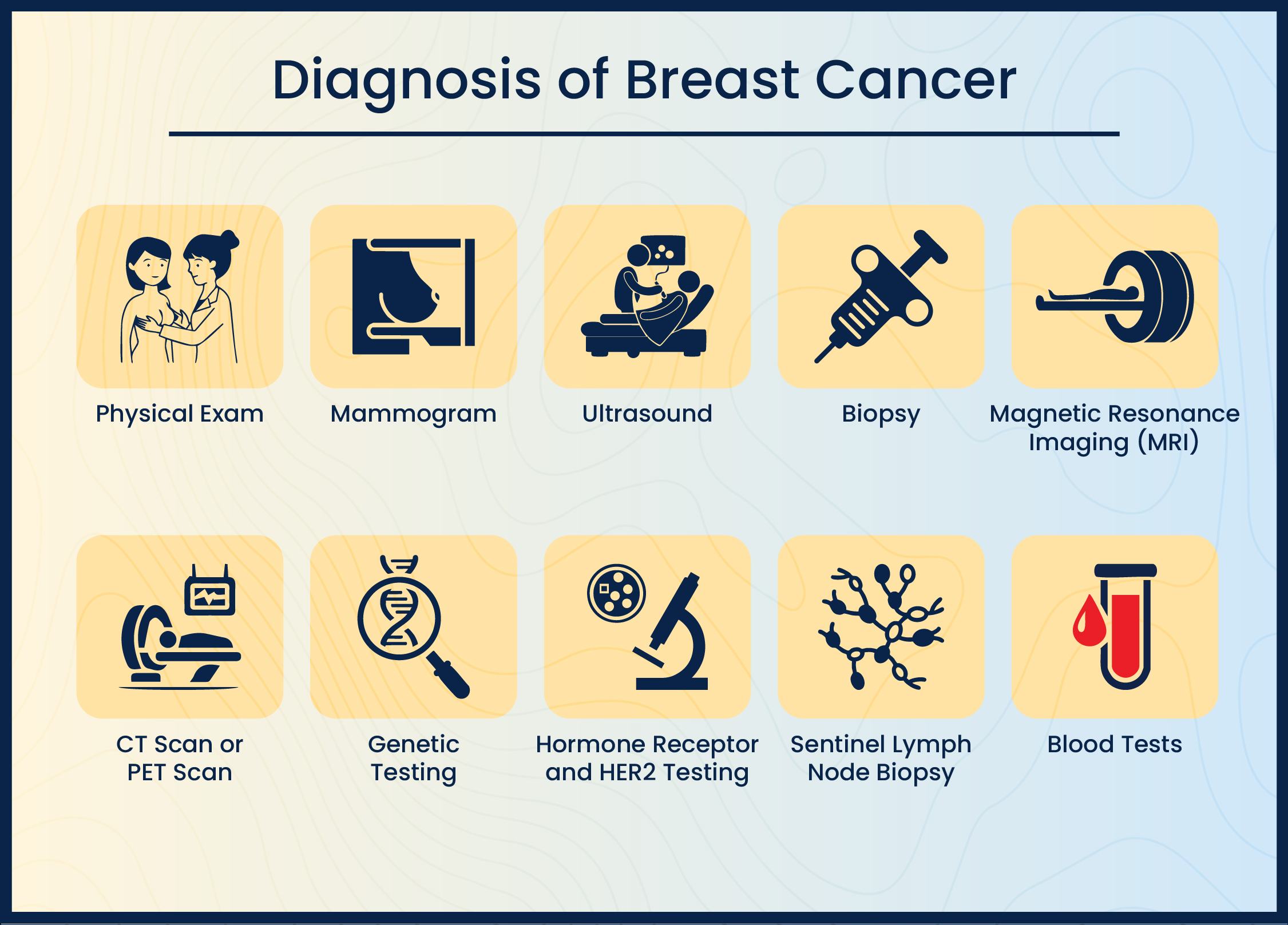 Diagnosis of Breast Cancer

Physical Exam

Mammogram

Ultrasound

Biopsy

Magnetic Resonance Imaging (MRI)

CT Scan or PET Scan

Genetic Testing

Hormone Receptor and HER2 Testing

Sentinel Lymph Node Biopsy

Blood Tests